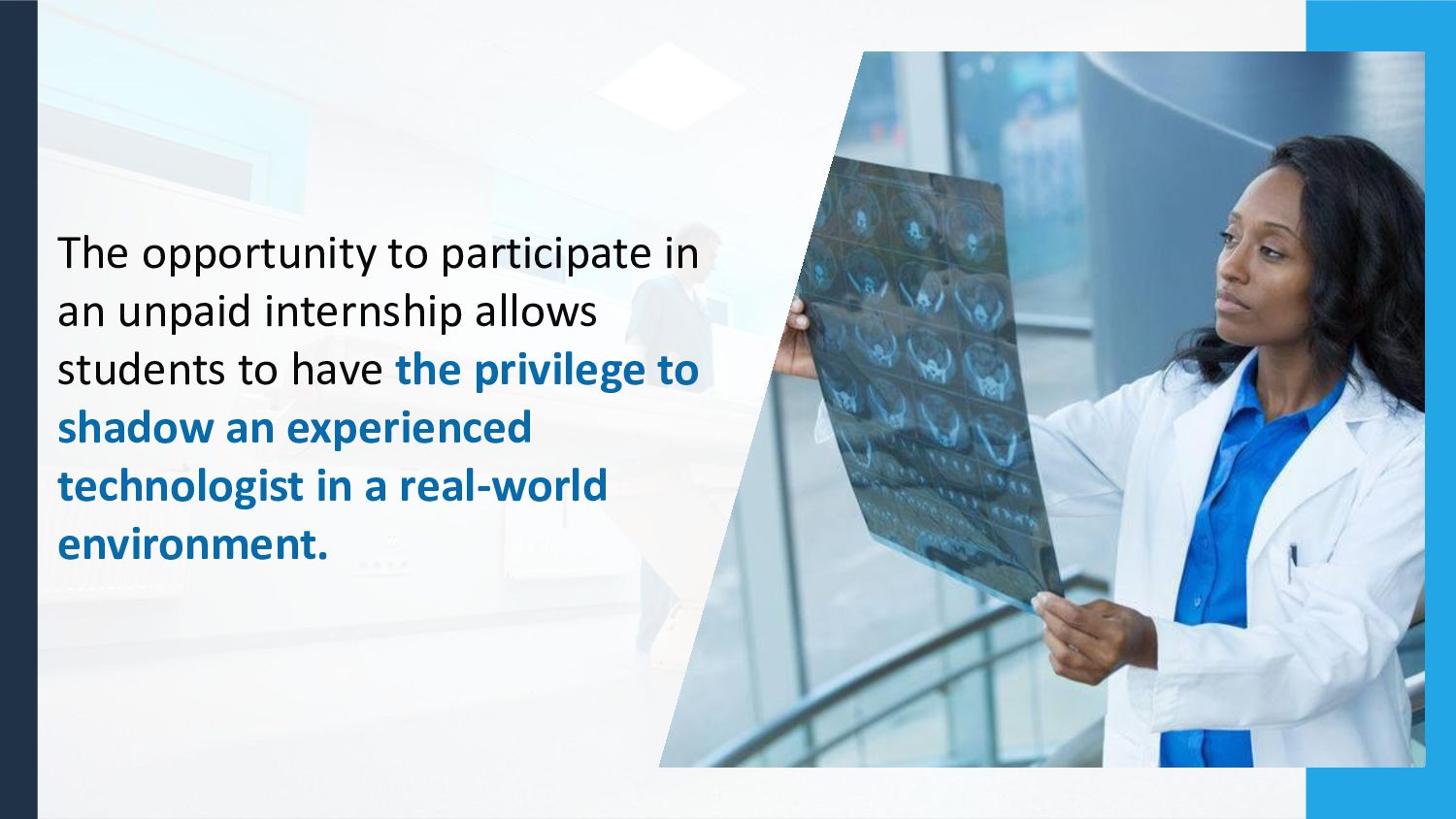 The opportunity to participate in an unpaid internship allows students to have the privilege to shadow an experienced technologist in a real-world environment.